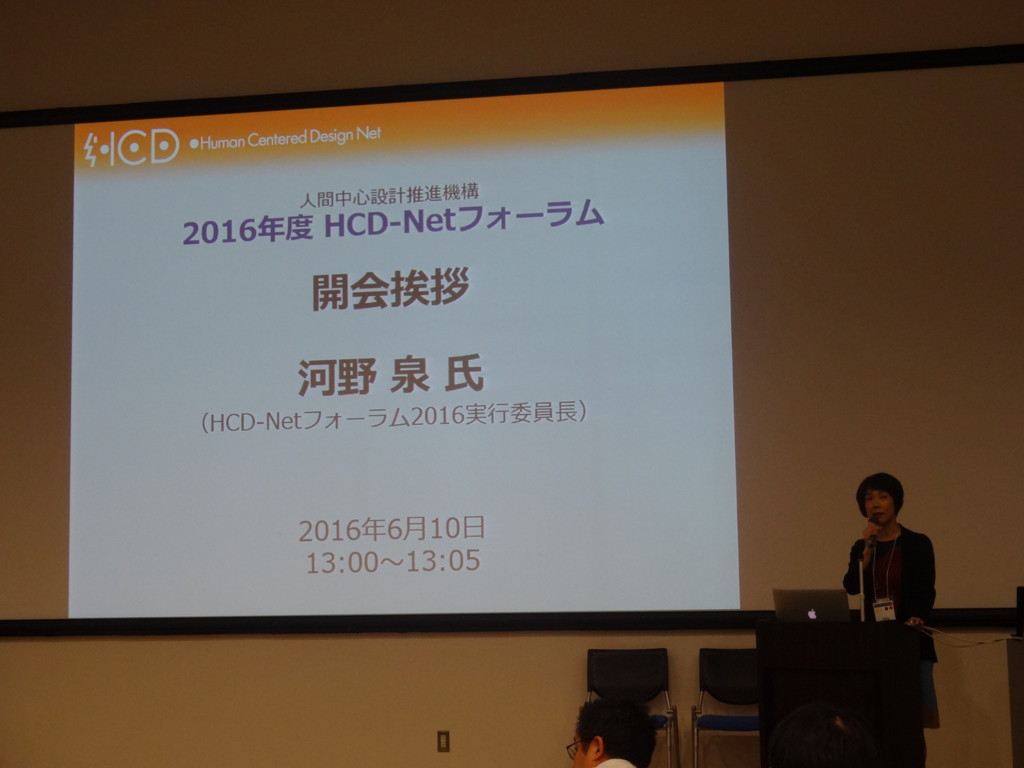 HCD ●Human Centered Design Net

人間中心設計推進機構
2016年度 HCD-Netフォーラム

開会挨拶

河野 泉 氏
(HCD-Netフォーラム2016実行委員長)

2016年6月10日
13:00～13:05